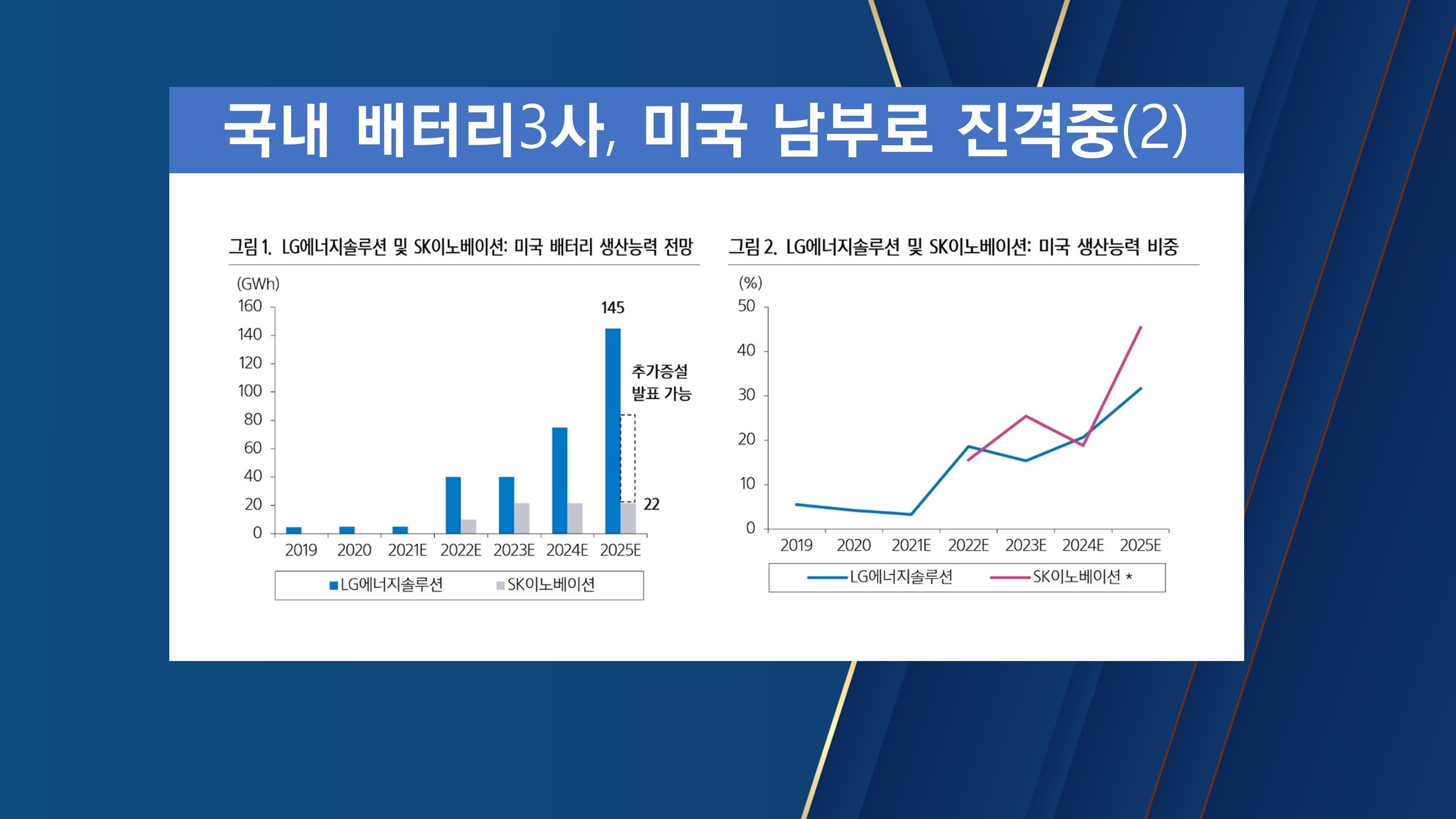 국내 배터리3사, 미국 남부로 진격중(2)

그림 1. LG에너지솔루션 및 SK이노베이션: 미국 배터리 생산능력 전망

(GWh)
160
140
120
100
80
60
40
20
0

145
추가증설 발표 가능
22

2019 2020 2021E 2022E 2023E 2024E 2025E

LG에너지솔루션 SK이노베이션

그림 2. LG에너지솔루션 및 SK이노베이션: 미국 생산능력 비중

(%)
50
40
30
20
10
0

2019 2020 2021E 2022E 2023E 2024E 2025E

LG에너지솔루션 SK이노베이션 *